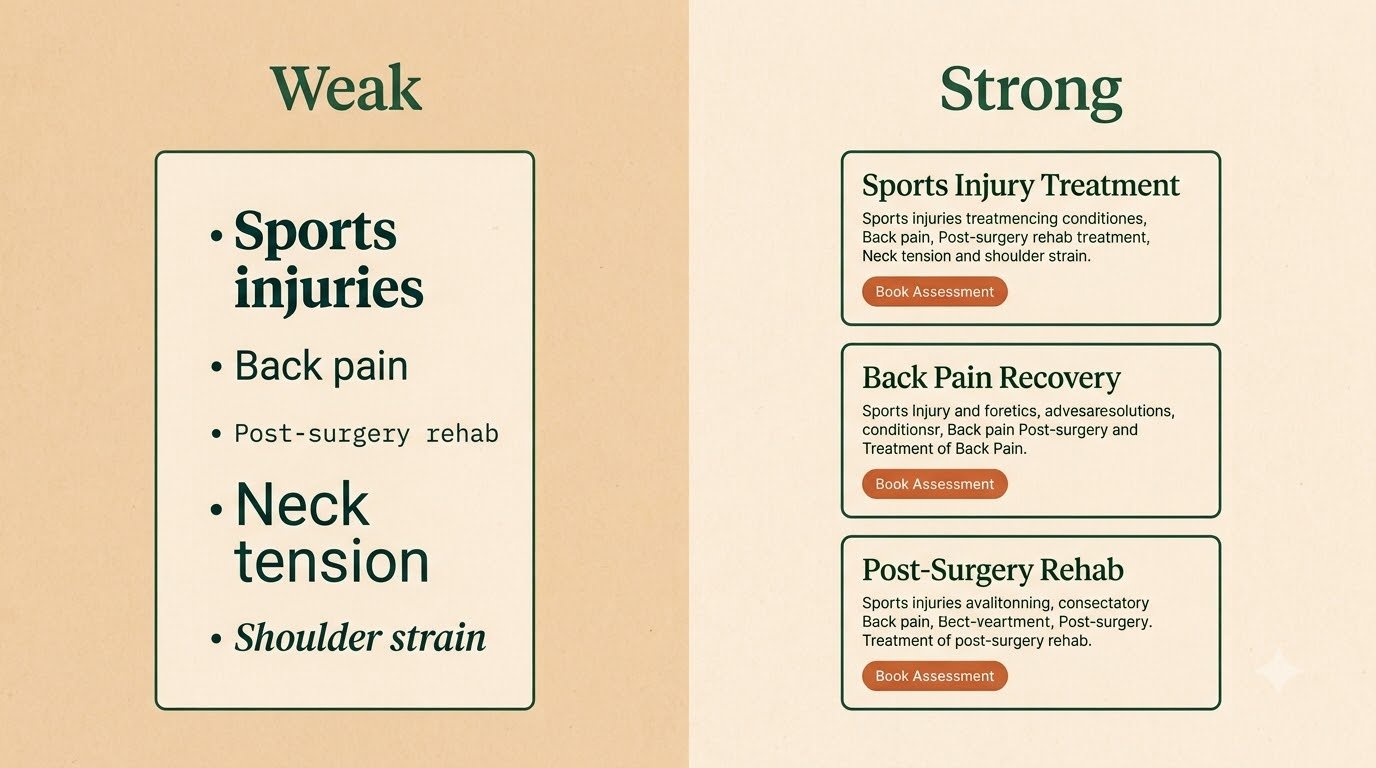 Weak

• Sports injuries
• Back pain
• Post-surgery rehab
• Neck tension
• Shoulder strain

Strong

Sports Injury Treatment

Sports injuries treatmencing conditiones, Back pain, Post-surgery rehab treatment, Neck tension and shoulder strain.

Book Assessment

Back Pain Recovery

Sports Injury and foretics, advesaresolutions, conditionsr, Back pain Post-surgery and Treatment of Back Pain.

Book Assessment

Post-Surgery Rehab

Sports injuries avalitonning, consectatory Back pain, Bect-veartment, Post-surgery. Treatment of post-surgery rehab.

Book Assessment